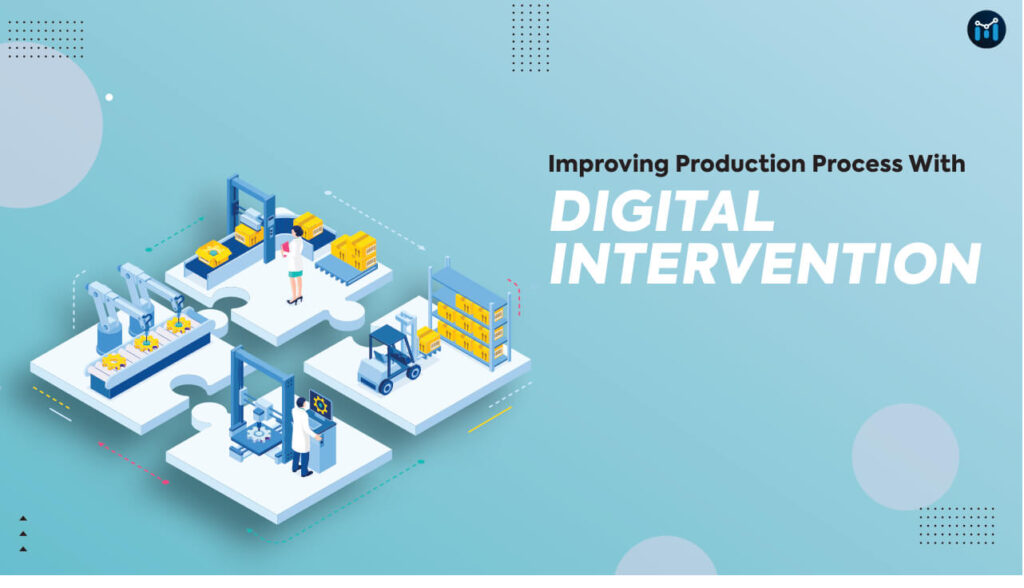 Improving Production Process With
DIGITAL INTERVENTION